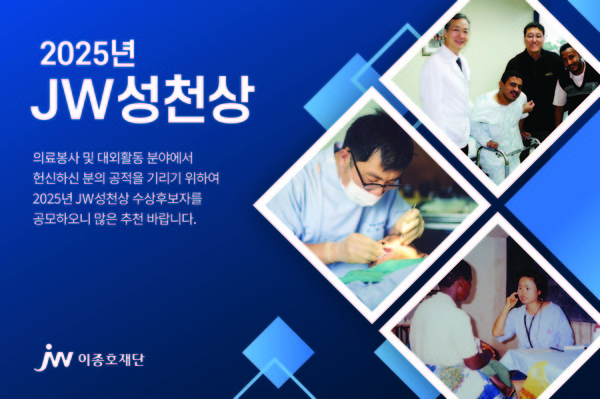 2025년
JW성천상

의료봉사 및 대외활동 분야에서 헌신하신 분의 공적을 기리기 위하여 2025년 JW성천상 수상후보자를 공모하오니 많은 추천 바랍니다.

JW 이종호재단